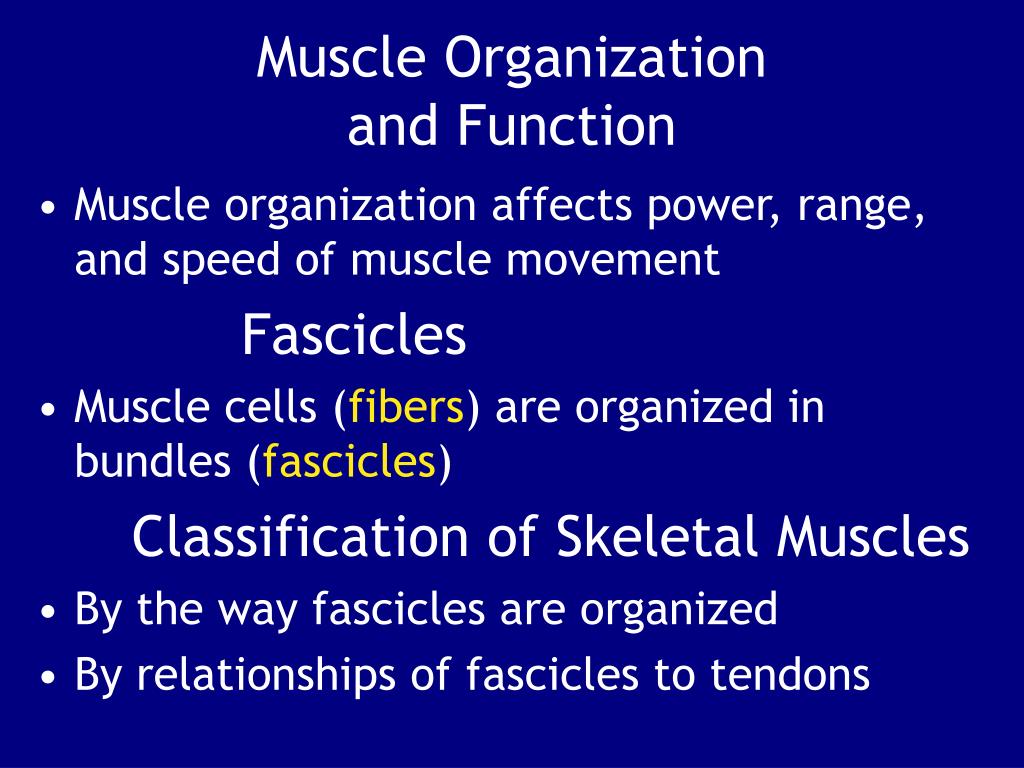 Muscle Organization
and Function

• Muscle organization affects power, range, and speed of muscle movement

Fascicles

• Muscle cells (fibers) are organized in bundles (fascicles)

Classification of Skeletal Muscles

• By the way fascicles are organized
• By relationships of fascicles to tendons